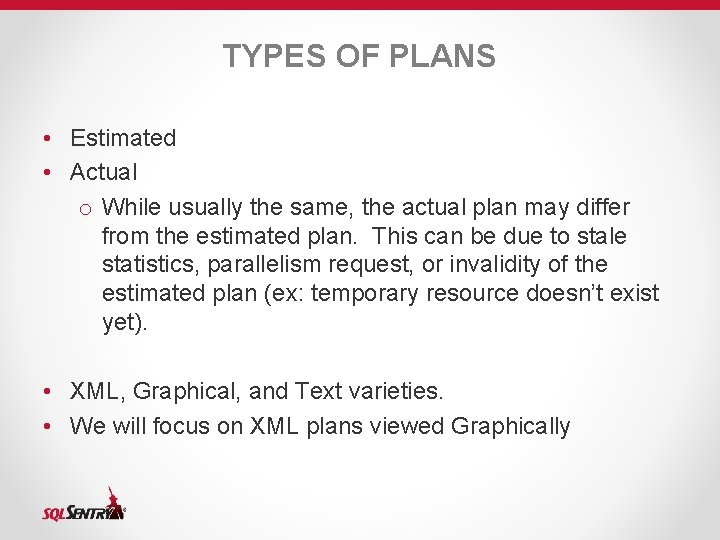 TYPES OF PLANS

• Estimated
• Actual
  o While usually the same, the actual plan may differ from the estimated plan. This can be due to stale statistics, parallelism request, or invalidity of the estimated plan (ex: temporary resource doesn't exist yet).

• XML, Graphical, and Text varieties.
• We will focus on XML plans viewed Graphically

SQLSENTRY